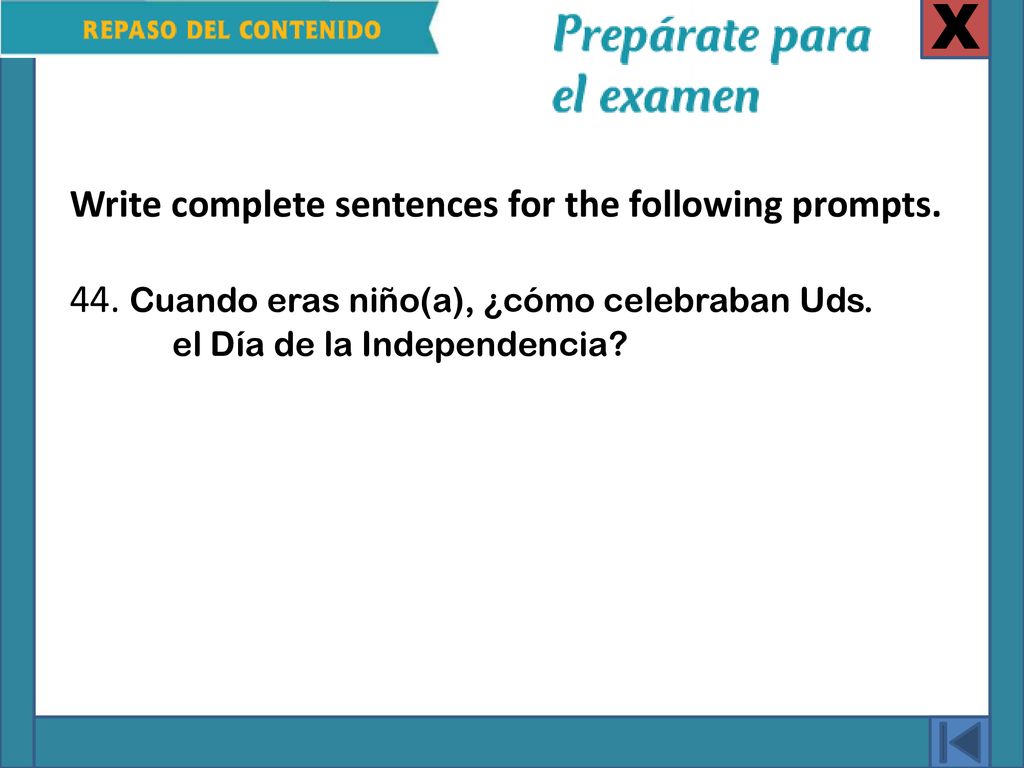 REPASO DEL CONTENIDO

Prepárate para el examen

X

Write complete sentences for the following prompts.

44. Cuando eras niño(a), ¿cómo celebraban Uds. el Día de la Independencia?